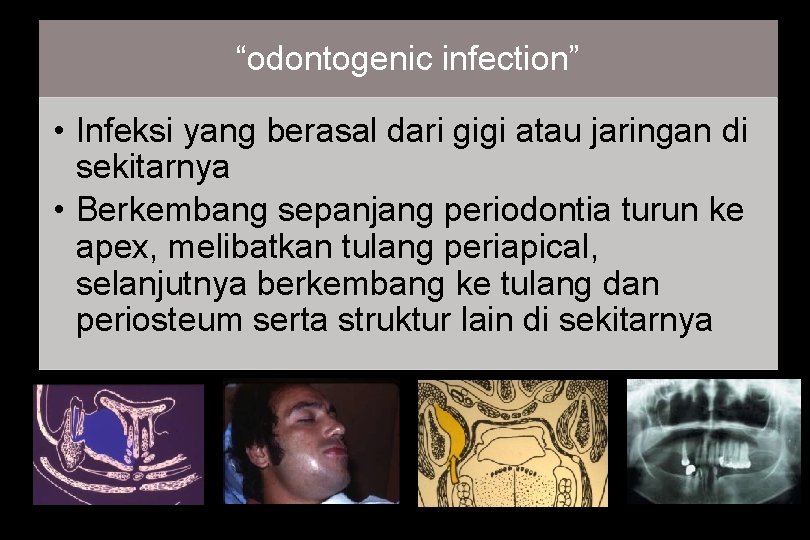 “odontogenic infection”

• Infeksi yang berasal dari gigi atau jaringan di sekitarnya
• Berkembang sepanjang periodontia turun ke apex, melibatkan tulang periapical, selanjutnya berkembang ke tulang dan periosteum serta struktur lain di sekitarnya